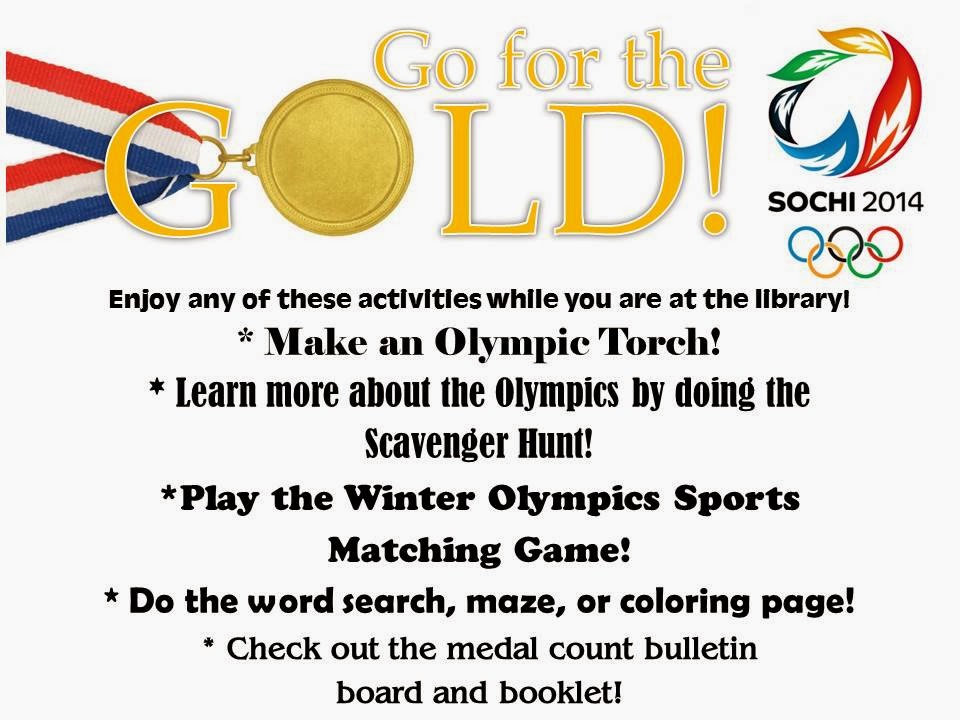 Go for the GOLD!

SOCHI 2014

Enjoy any of these activities while you are at the library!

* Make an Olympic Torch!

* Learn more about the Olympics by doing the Scavenger Hunt!

*Play the Winter Olympics Sports Matching Game!

* Do the word search, maze, or coloring page!

* Check out the medal count bulletin board and booklet!